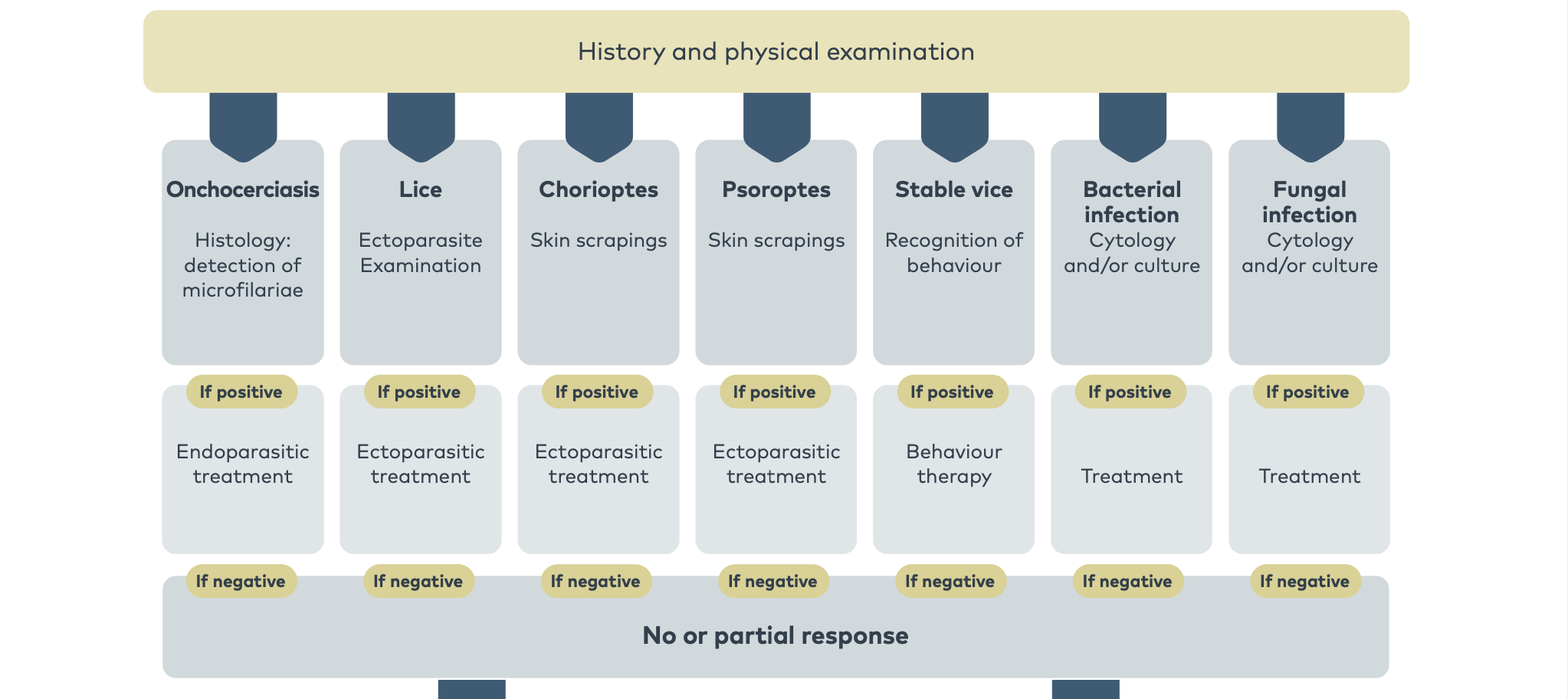 History and physical examination

Onchocerciasis
Histology: detection of microfilariae

Lice
Ectoparasite Examination

Chorioptes
Skin scrapings

Psoroptes
Skin scrapings

Stable vice
Recognition of behaviour

Bacterial infection
Cytology and/or culture

Fungal infection
Cytology and/or culture

If positive
Endoparasitic treatment

If positive
Ectoparasitic treatment

If positive
Ectoparasitic treatment

If positive
Ectoparasitic treatment

If positive
Behaviour therapy

If positive
Treatment

If positive
Treatment

If negative

If negative

If negative

If negative

If negative

If negative

If negative

No or partial response